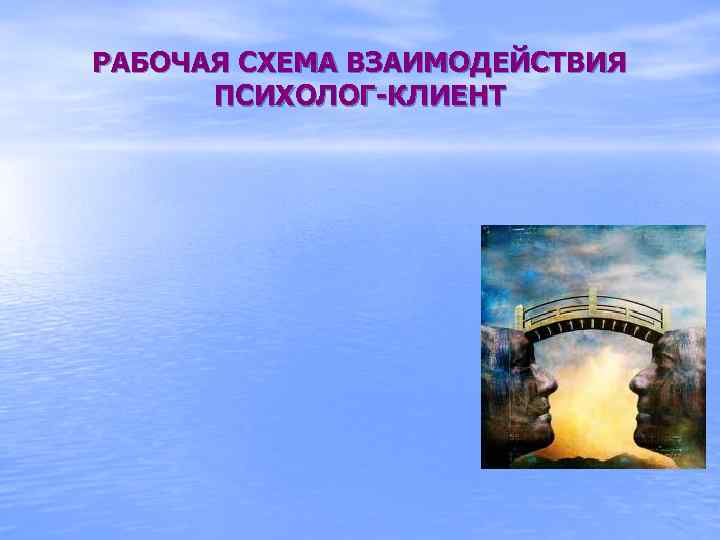 РАБОЧАЯ СХЕМА ВЗАИМОДЕЙСТВИЯ ПСИХОЛОГ-КЛИЕНТ